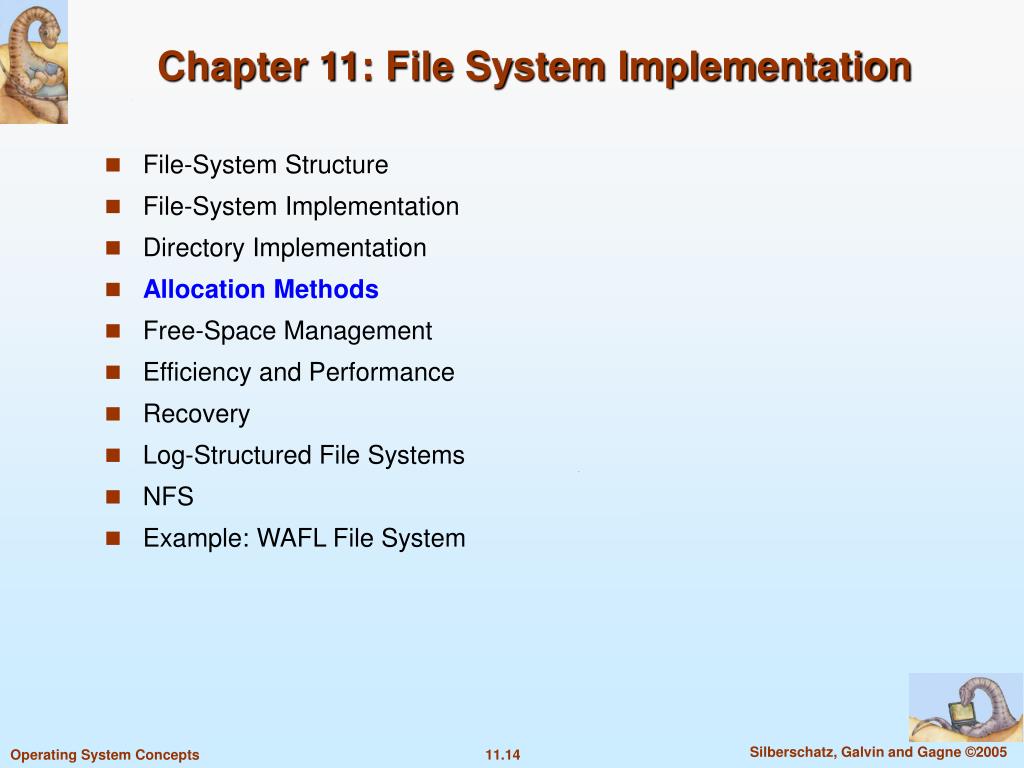 Chapter 11: File System Implementation

- File-System Structure
- File-System Implementation
- Directory Implementation
- Allocation Methods
- Free-Space Management
- Efficiency and Performance
- Recovery
- Log-Structured File Systems
- NFS
- Example: WAFL File System

Operating System Concepts

11.14

Silberschatz, Galvin and Gagne ©2005